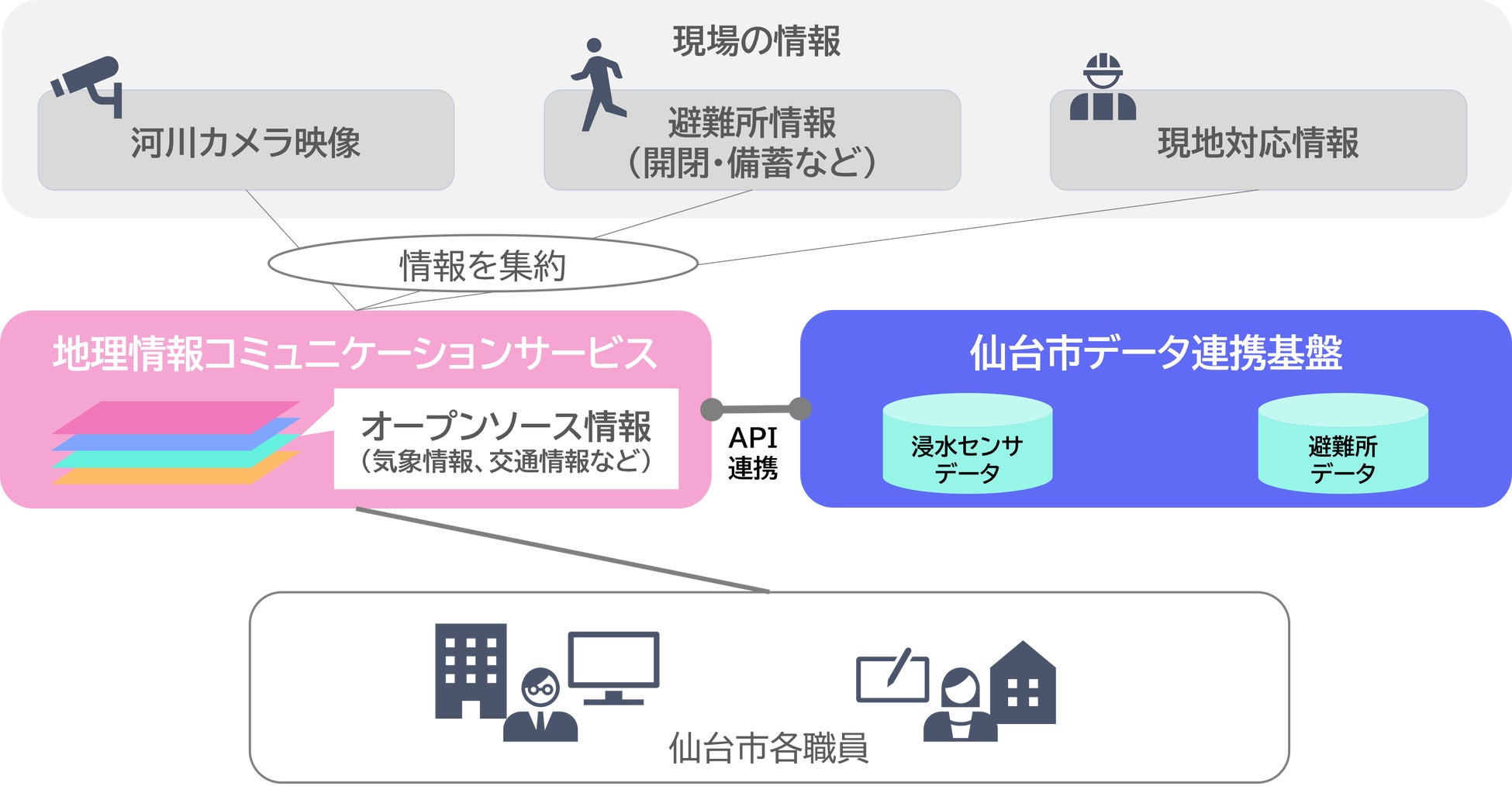 現場の情報

河川カメラ映像

避難所情報
（開閉・備蓄など）

現地対応情報

情報を集約

地理情報コミュニケーションサービス

オープンソース情報
（気象情報、交通情報など）

API
連携

仙台市データ連携基盤

浸水センサ
データ

避難所
データ

仙台市各職員